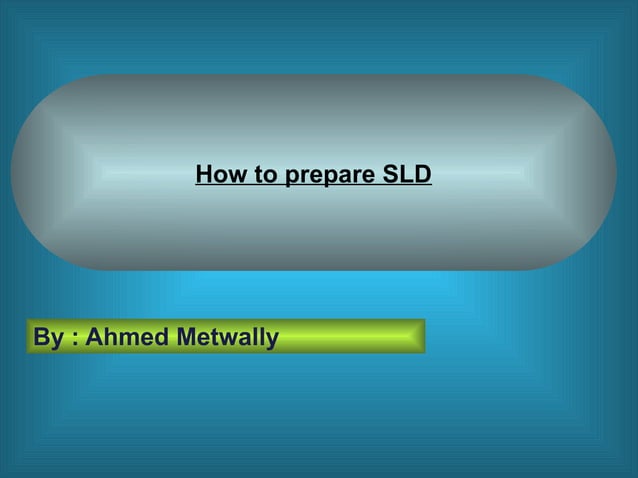 How to prepare SLD

By : Ahmed Metwally